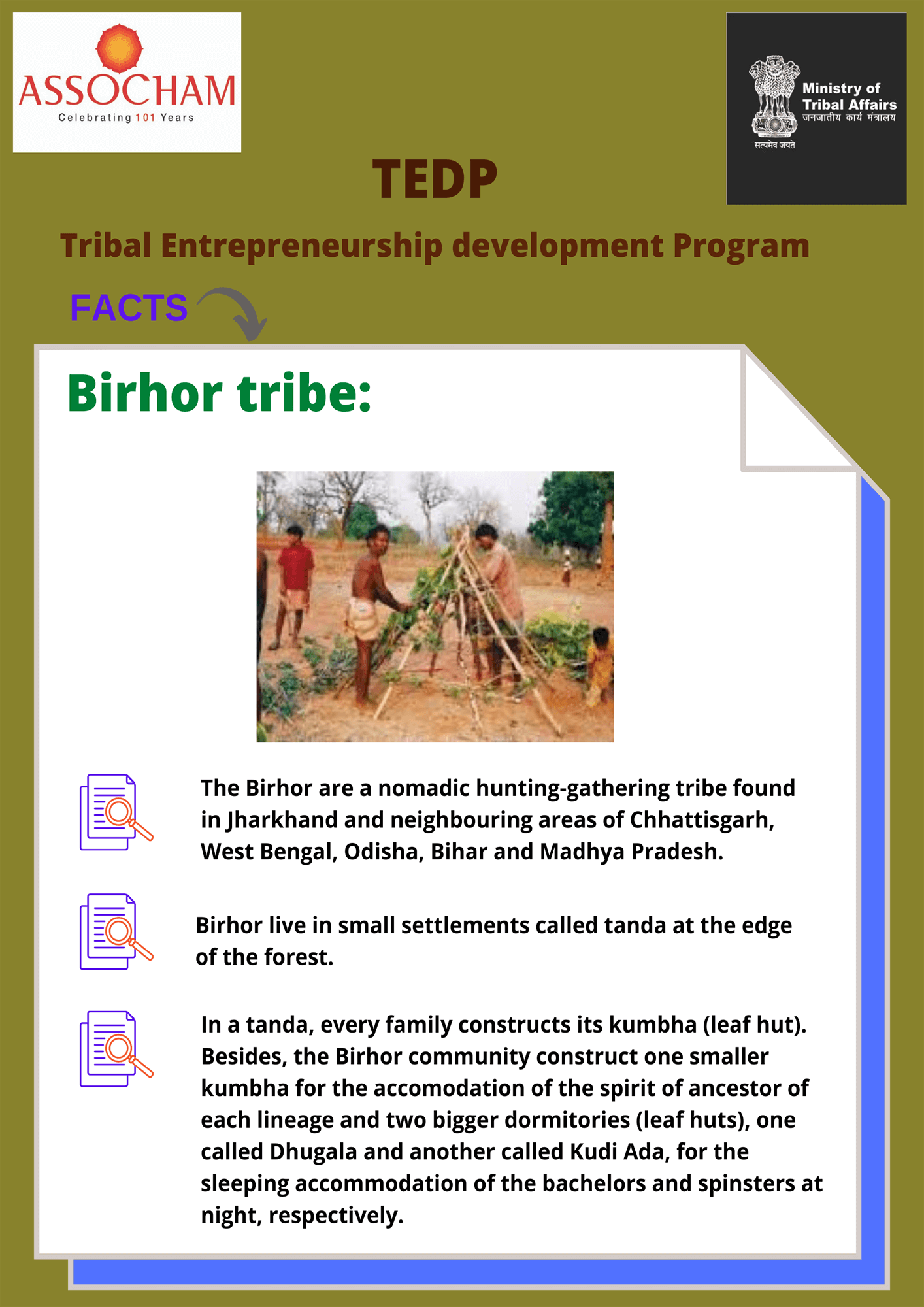 ASSOCHAM
Celebrating 101 Years

Ministry of Tribal Affairs
जनजातीय कार्य मंत्रालय
सत्यमेव जयते

TEDP

Tribal Entrepreneurship development Program

FACTS

Birhor tribe:

The Birhor are a nomadic hunting-gathering tribe found in Jharkhand and neighbouring areas of Chhattisgarh, West Bengal, Odisha, Bihar and Madhya Pradesh.

Birhor live in small settlements called tanda at the edge of the forest.

In a tanda, every family constructs its kumbha (leaf hut). Besides, the Birhor community construct one smaller kumbha for the accomodation of the spirit of ancestor of each lineage and two bigger dormitories (leaf huts), one called Dhugala and another called Kudi Ada, for the sleeping accommodation of the bachelors and spinsters at night, respectively.